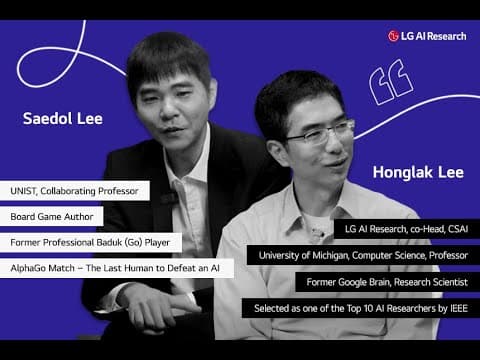 LG AI Research

Saedol Lee

UNIST, Collaborating Professor

Board Game Author

Former Professional Baduk (Go) Player

AlphaGo Match – The Last Human to Defeat an AI

Honglak Lee

LG AI Research, co-Head, CSAI

University of Michigan, Computer Science, Professor

Former Google Brain, Research Scientist

Selected as one of the Top 10 AI Researchers by IEEE